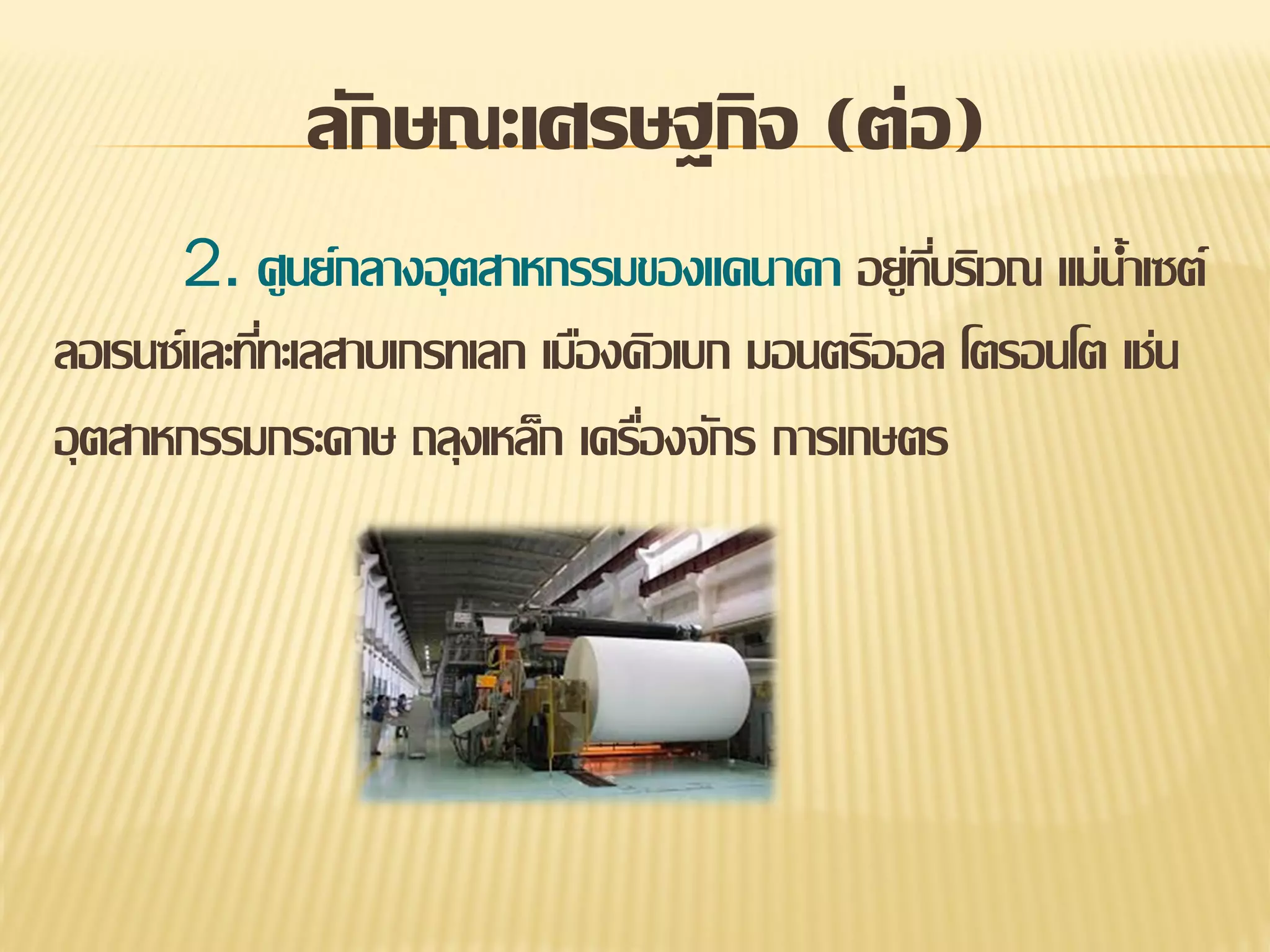 ลักษณะเศรษฐกิจ (ต่อ)

2. ศูนย์กลางอุตสาหกรรมของแคนาดา อยู่ที่บริเวณ แม่น้ำเซต์ลอเรนซ์และที่ทะเลสาบเกรทเลก เมืองคิวเบก มอนตริออล โตรอนโต เช่น อุตสาหกรรมกระดาษ ถลุงเหล็ก เครื่องจักร การเกษตร